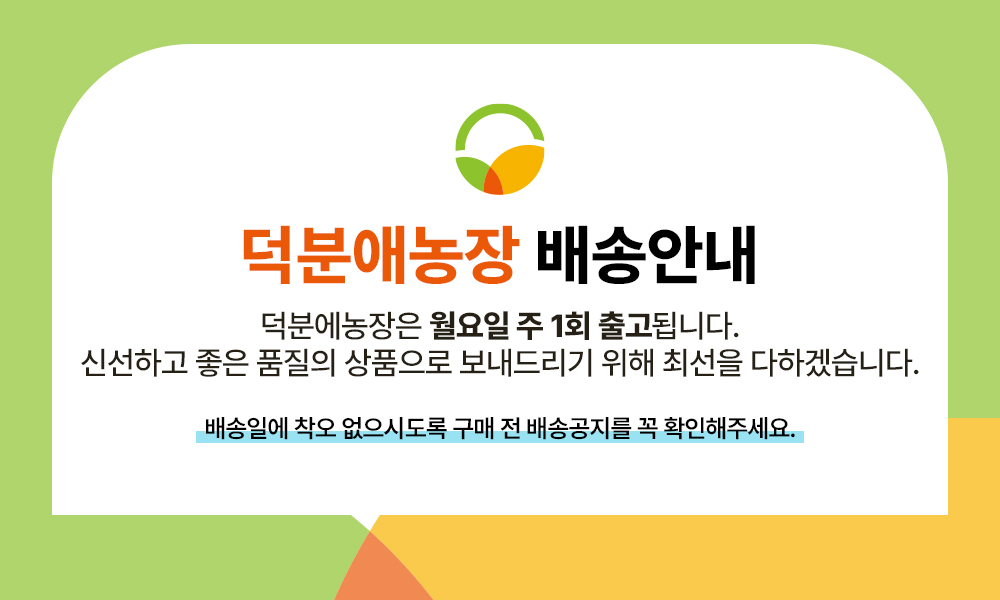 덕분애농장 배송안내

덕분에농장은 월요일 주 1회 출고됩니다.
신선하고 좋은 품질의 상품으로 보내드리기 위해 최선을 다하겠습니다.

배송일에 착오 없으시도록 구매 전 배송공지를 꼭 확인해주세요.